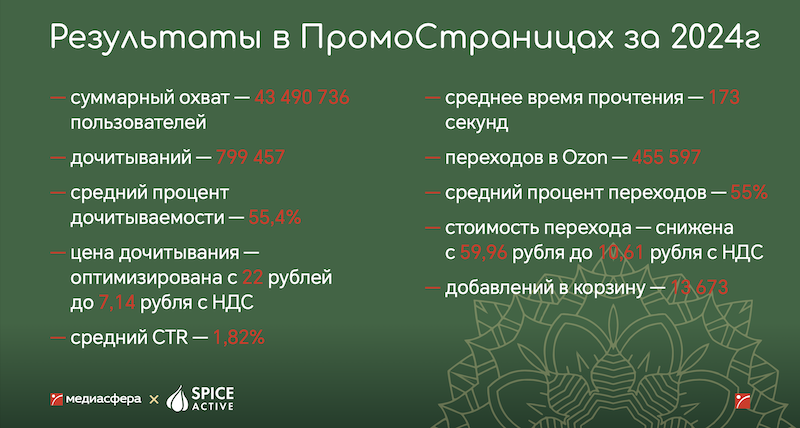 Результаты в ПромоСтраницах за 2024г

— суммарный охват — 43 490 736 пользователей

— дочитываний — 799 457

— средний процент дочитываемости — 55,4%

— цена дочитывания — оптимизирована с 22 рублей до 7,14 рубля с НДС

— средний CTR — 1,82%

— среднее время прочтения — 173 секунд

— переходов в Ozon — 455 597

— средний процент переходов — 55%

— стоимость перехода — снижена с 59,96 рубля до 10,61 рубля с НДС

— добавлений в корзину — 13 673

медиасфера × SPICE ACTIVE